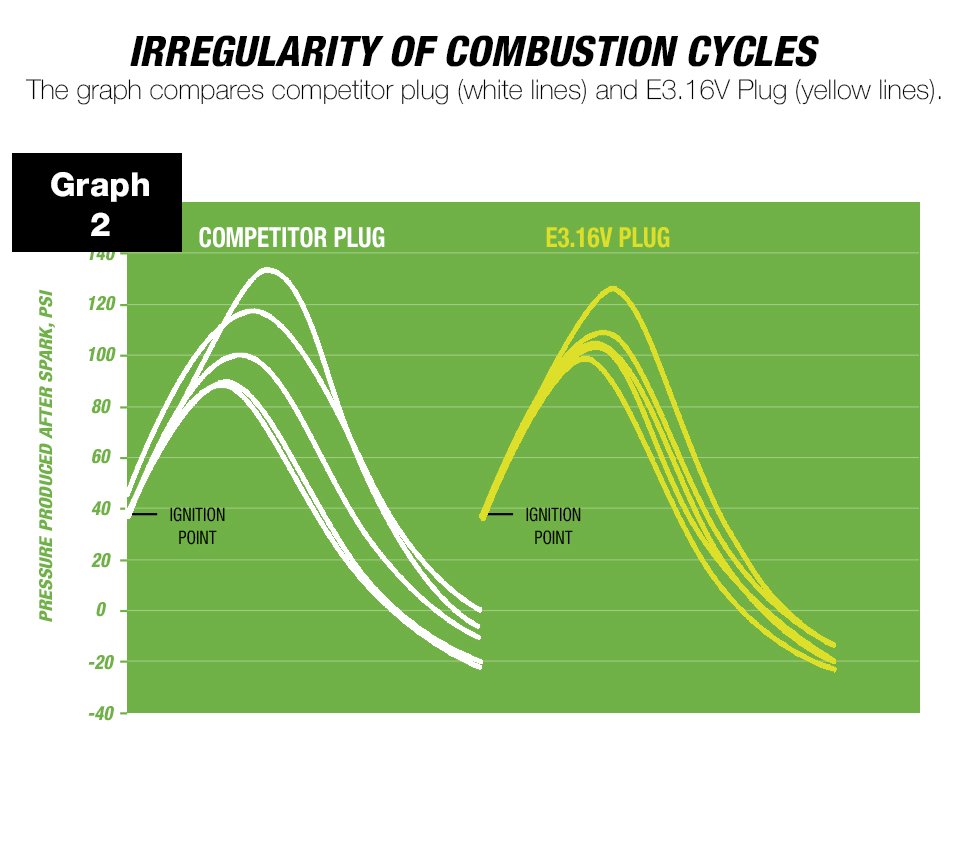 IRREGULARITY OF COMBUSTION CYCLES
The graph compares competitor plug (white lines) and E3.16V Plug (yellow lines).

Graph 2

COMPETITOR PLUG

E3.16V PLUG

PRESSURE PRODUCED AFTER SPARK, PSI

140
120
100
80
60
40
20
0
-20
-40

IGNITION POINT

IGNITION POINT